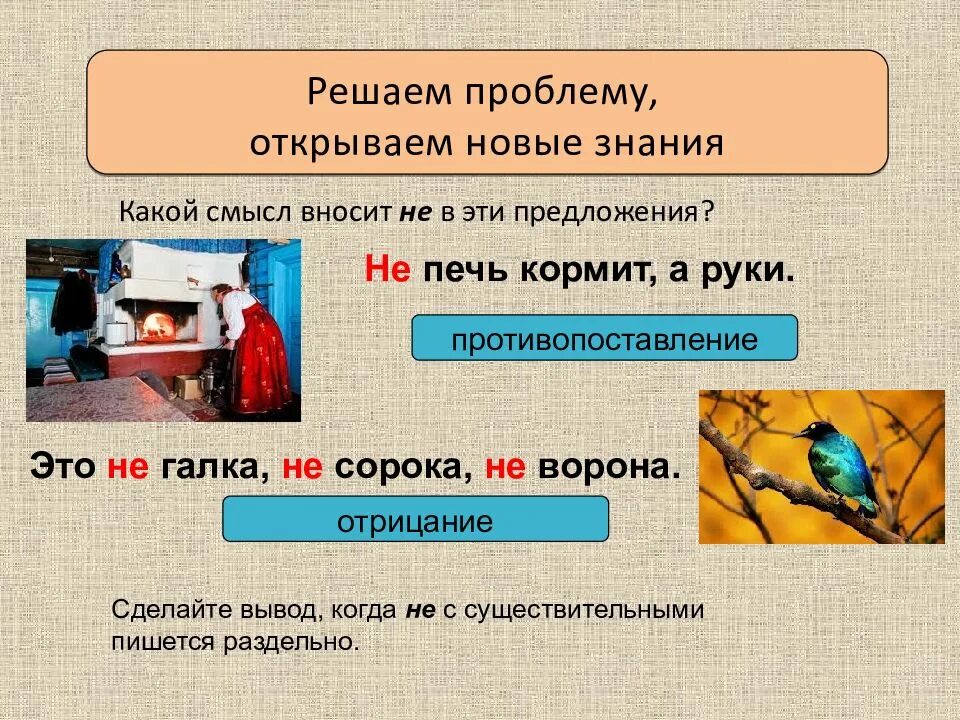 Решаем проблему, открываем новые знания

Какой смысл вносит не в эти предложения?

Не печь кормит, а руки.

противопоставление

Это не галка, не сорока, не ворона.

отрицание

Сделайте вывод, когда не с существительными пишется раздельно.